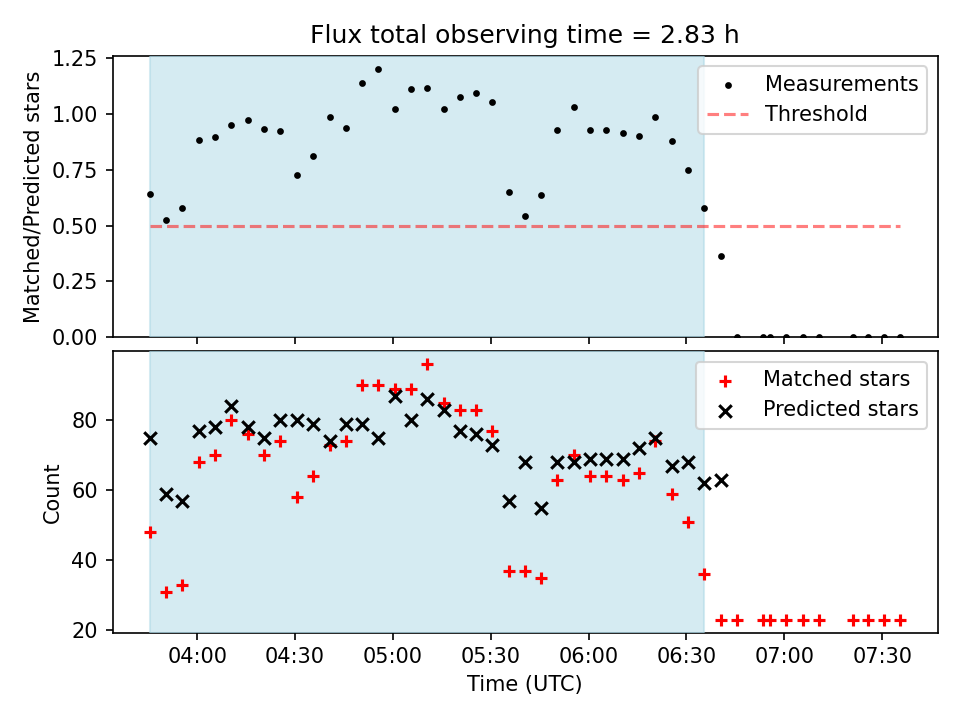 Flux total observing time = 2.83 h

Matched/Predicted stars

1.25
1.00
0.75
0.50
0.25
0.00

Measurements
Threshold

Count

80
60
40
20

Matched stars
Predicted stars

04:00
04:30
05:00
05:30
06:00
06:30
07:00
07:30

Time (UTC)